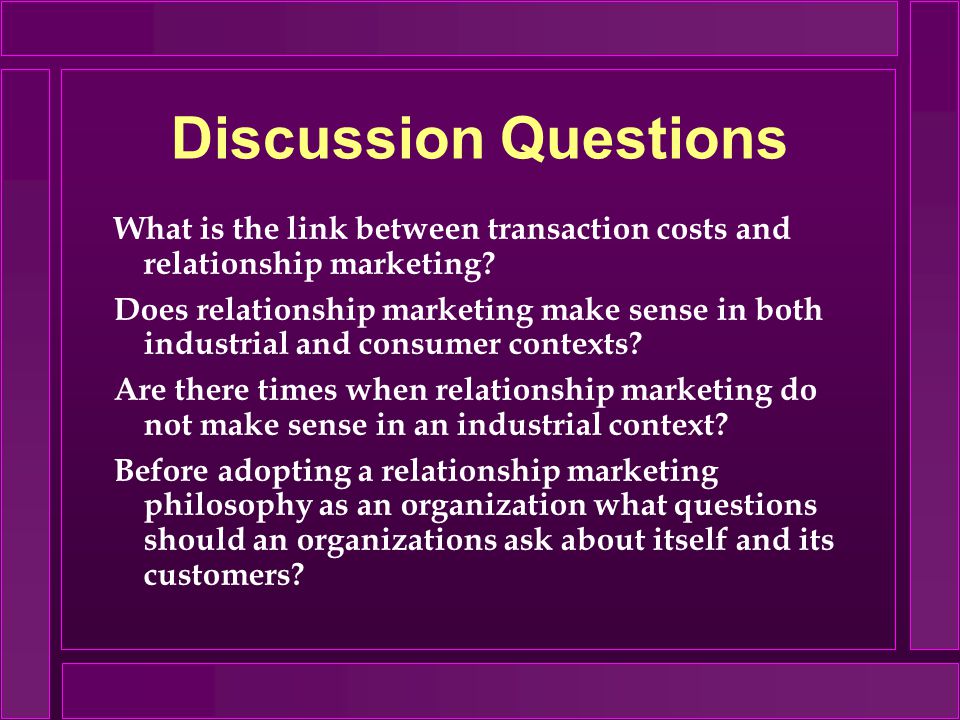 Discussion Questions

What is the link between transaction costs and relationship marketing?

Does relationship marketing make sense in both industrial and consumer contexts?

Are there times when relationship marketing do not make sense in an industrial context?

Before adopting a relationship marketing philosophy as an organization what questions should an organizations ask about itself and its customers?